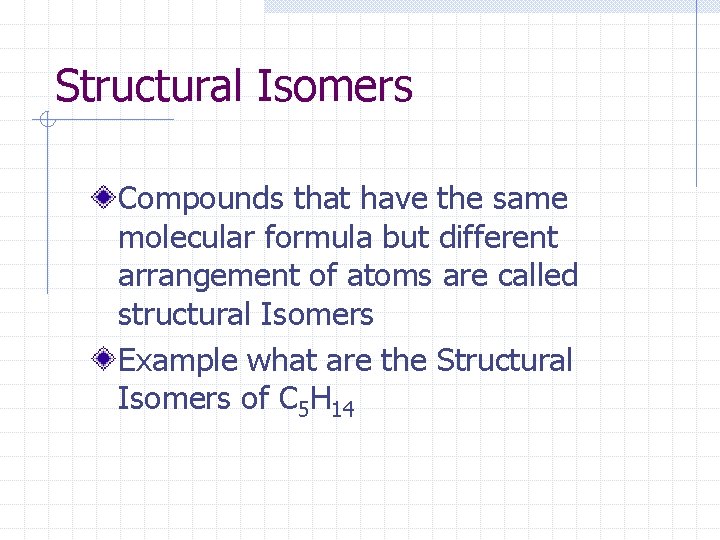 Structural Isomers

Compounds that have the same molecular formula but different arrangement of atoms are called structural Isomers

Example what are the Structural Isomers of $C_5H_{14}$